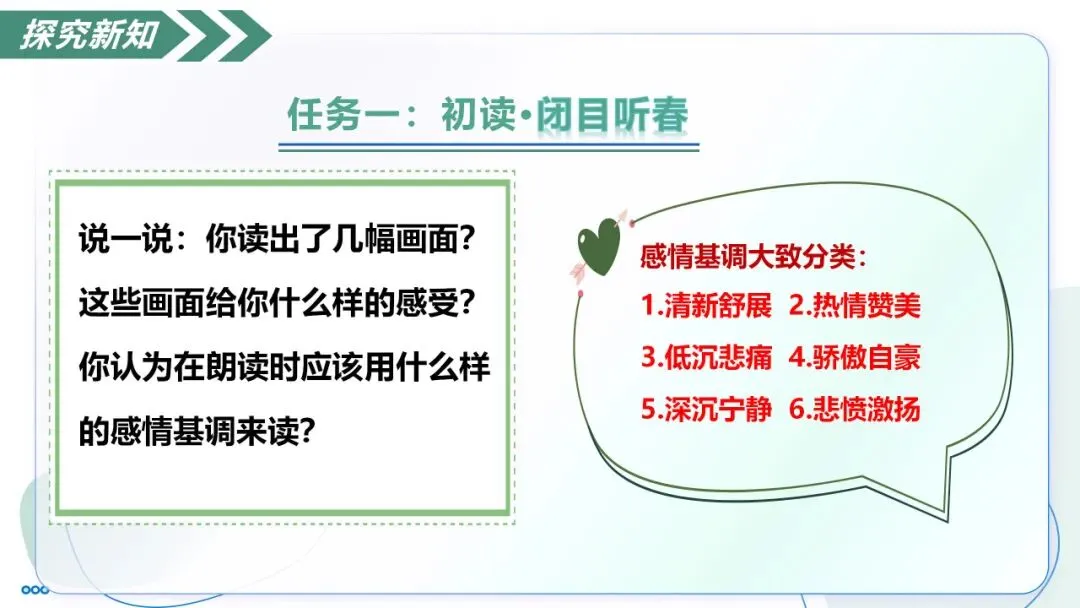 探究新知

任务一：初读·闭目听春

说一说：你读出了几幅画面？这些画面给你什么样的感受？你认为在朗读时应该用什么样的感情基调来读？

感情基调大致分类：
1.清新舒展 2.热情赞美
3.低沉悲痛 4.骄傲自豪
5.深沉宁静 6.悲愤激扬